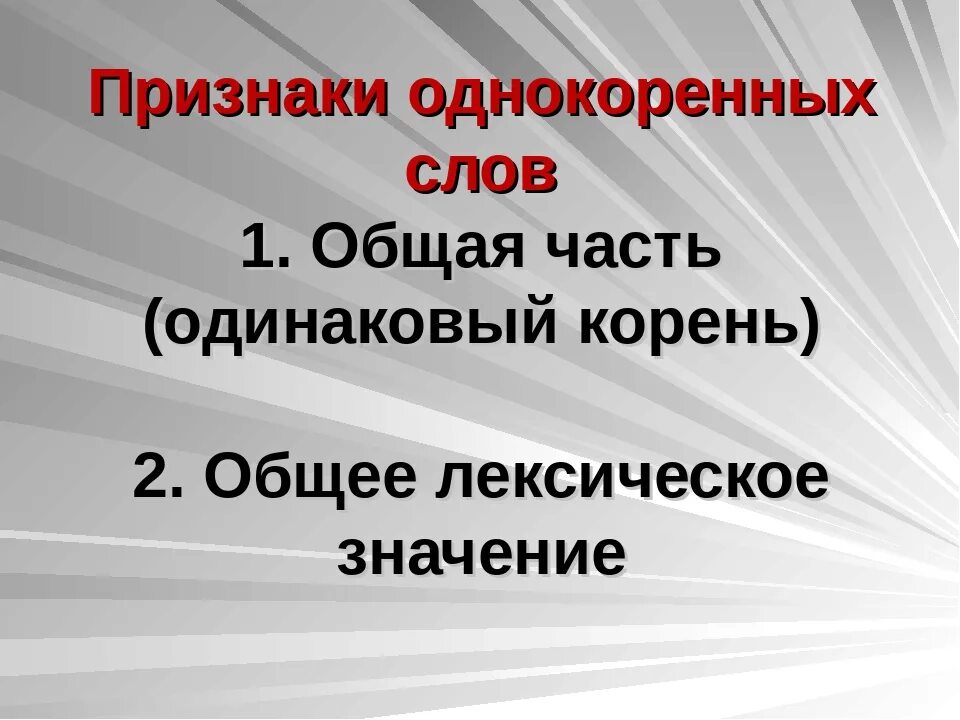 Признаки однокоренных слов

1. Общая часть (одинаковый корень)

2. Общее лексическое значение